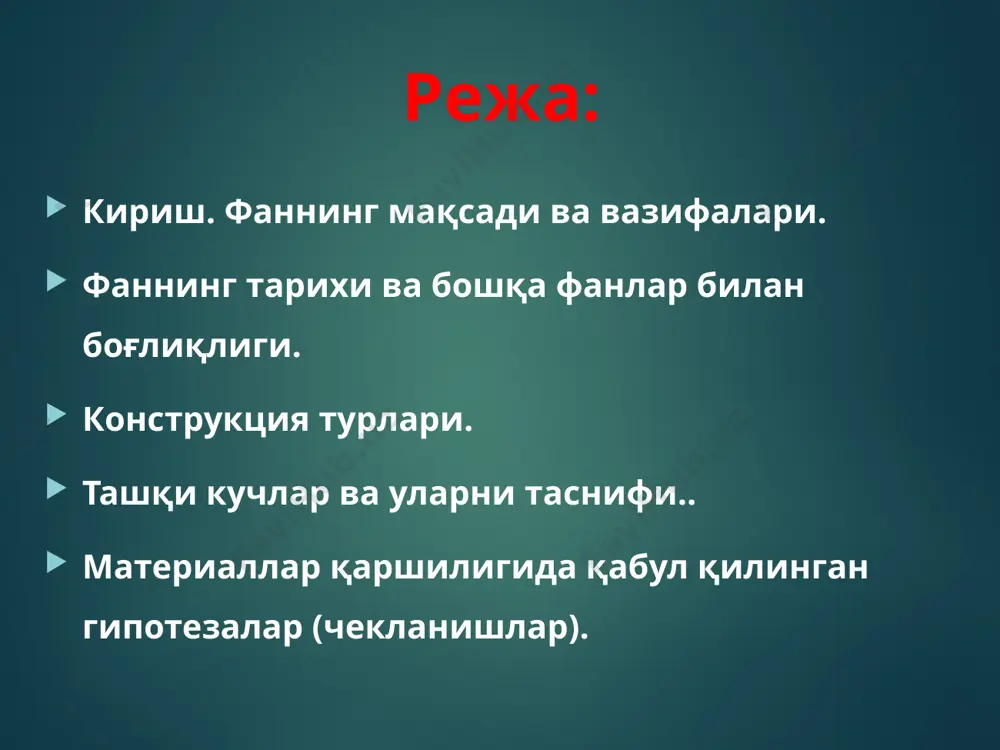 Режа:

Кириш. Фаннинг мақсади ва вазифалари.

Фаннинг тарихи ва бошқа фанлар билан боғлиқлиги.

Конструкция турлари.

Ташқи кучлар ва уларни таснифи..

Материаллар қаршилигида қабул қилинган гипотезалар (чекланишлар).